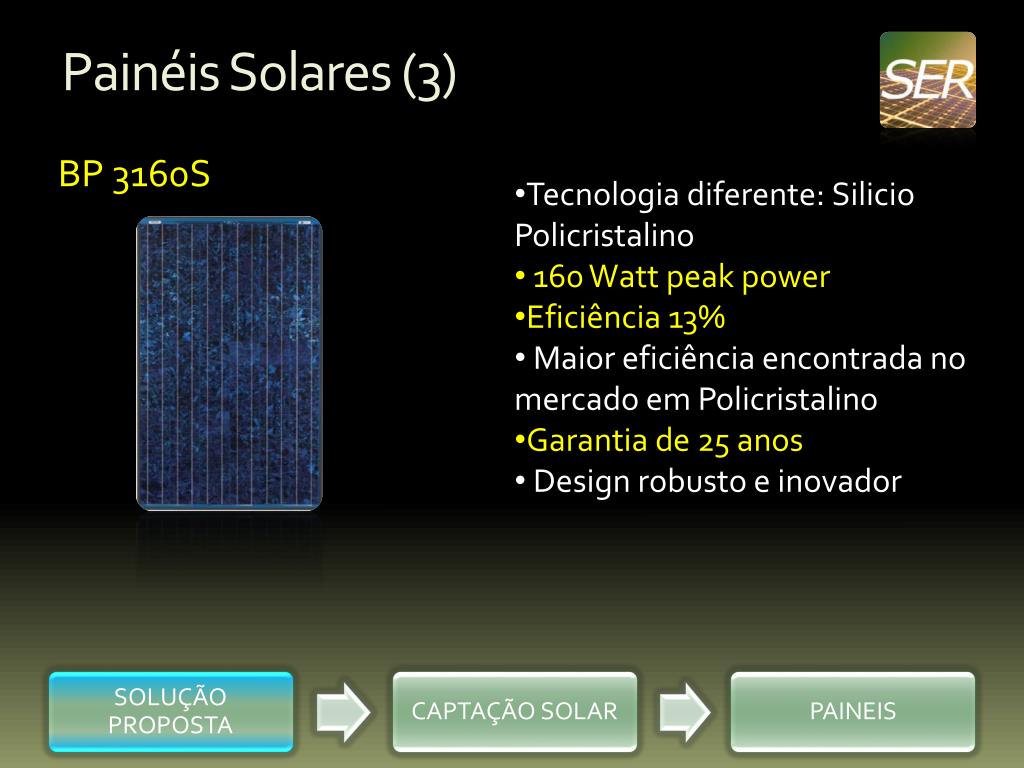 Painéis Solares (3)

SER

BP 3160S

•Tecnologia diferente: Silicio Policristalino
• 160 Watt peak power
•Eficiência 13%
• Maior eficiência encontrada no mercado em Policristalino
•Garantia de 25 anos
• Design robusto e inovador

SOLUÇÃO PROPOSTA

CAPTAÇÃO SOLAR

PAINEIS